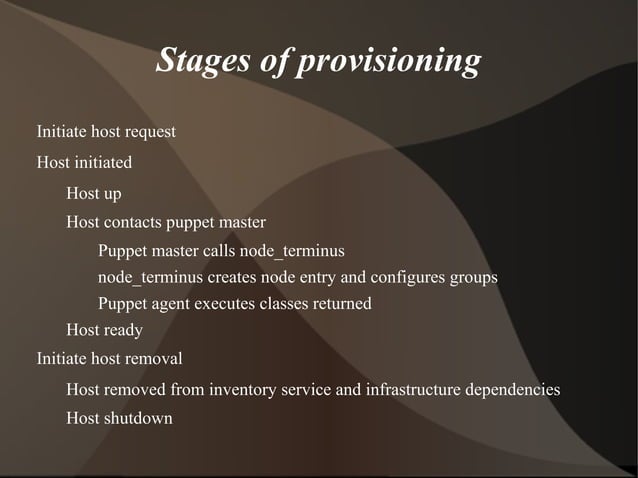 Stages of provisioning

Initiate host request

Host initiated

Host up

Host contacts puppet master

Puppet master calls node_terminus

node_terminus creates node entry and configures groups

Puppet agent executes classes returned

Host ready

Initiate host removal

Host removed from inventory service and infrastructure dependencies

Host shutdown